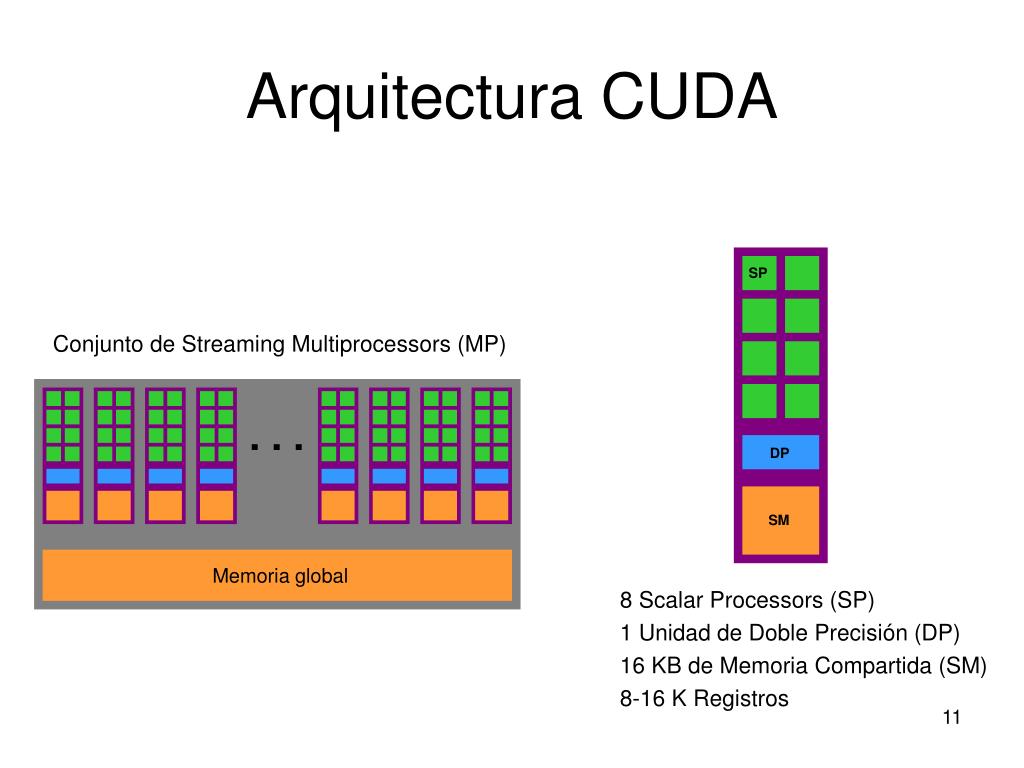 Arquitectura CUDA

Conjunto de Streaming Multiprocessors (MP)

. . .

Memoria global

SP

DP

SM

8 Scalar Processors (SP)

1 Unidad de Doble Precisión (DP)

16 KB de Memoria Compartida (SM)

8-16 K Registros

11